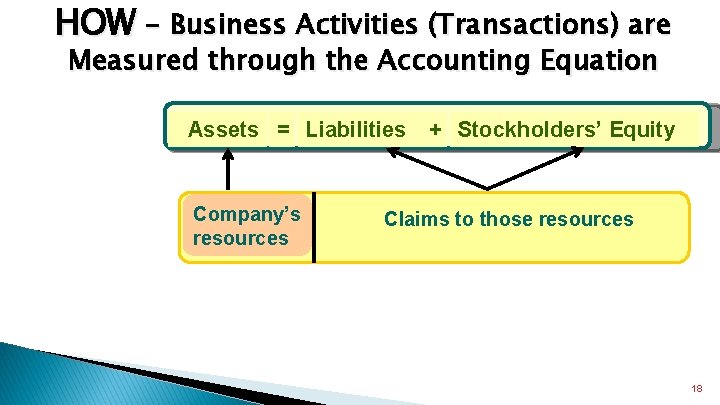 HOW – Business Activities (Transactions) are Measured through the Accounting Equation

Assets = Liabilities + Stockholders' Equity

Company's resources

Claims to those resources

18